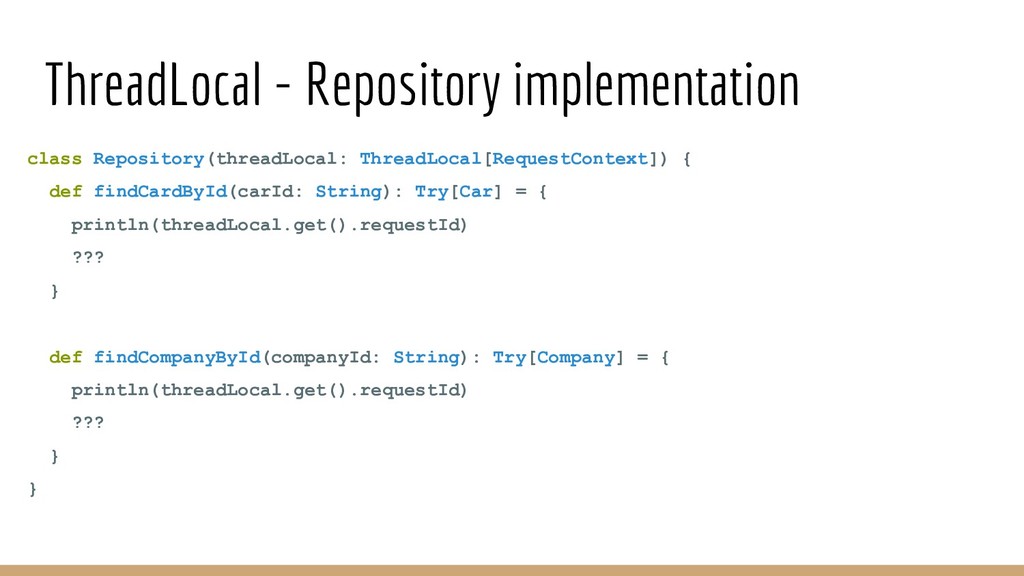 ThreadLocal - Repository implementation

class Repository(threadLocal: ThreadLocal[RequestContext]) {
  def findCardById(carId: String): Try[Car] = {
    println(threadLocal.get().requestId)
    ???
  }

  def findCompanyById(companyId: String): Try[Company] = {
    println(threadLocal.get().requestId)
    ???
  }
}